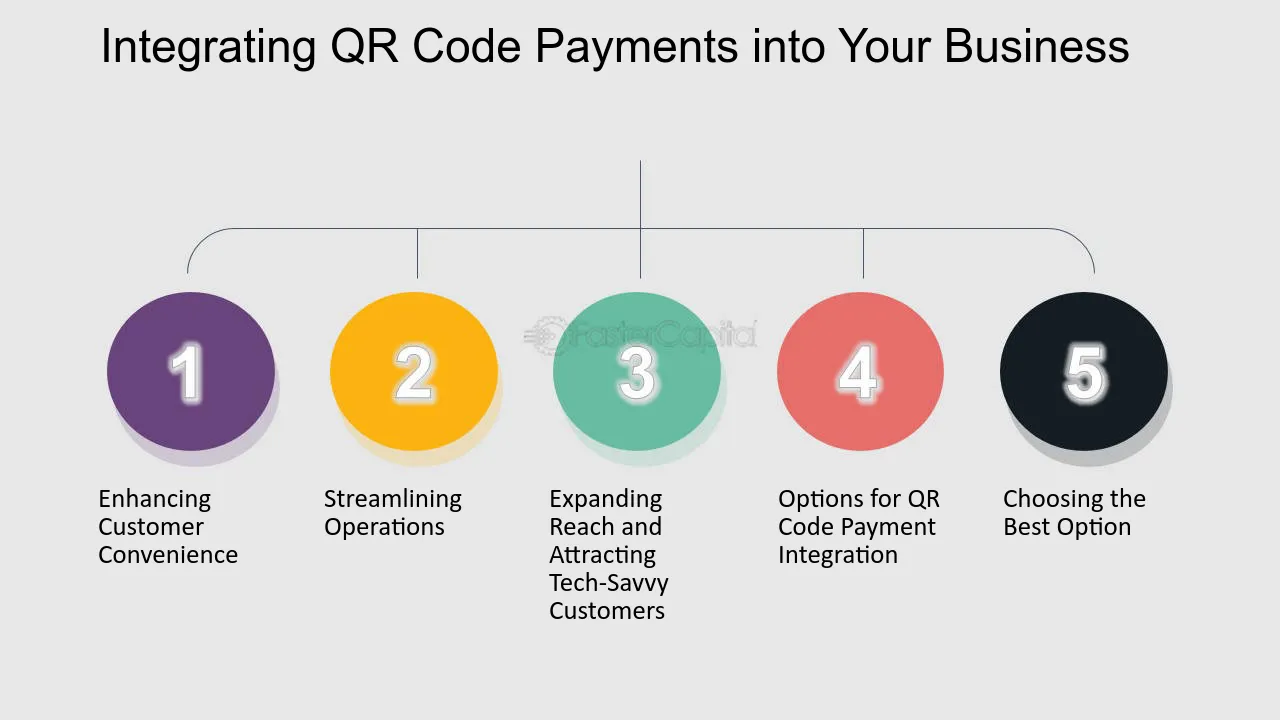 Integrating QR Code Payments into Your Business

1

Enhancing Customer Convenience

2

Streamlining Operations

3

Expanding Reach and Attracting Tech-Savvy Customers

4

Options for QR Code Payment Integration

5

Choosing the Best Option

FasterCapital